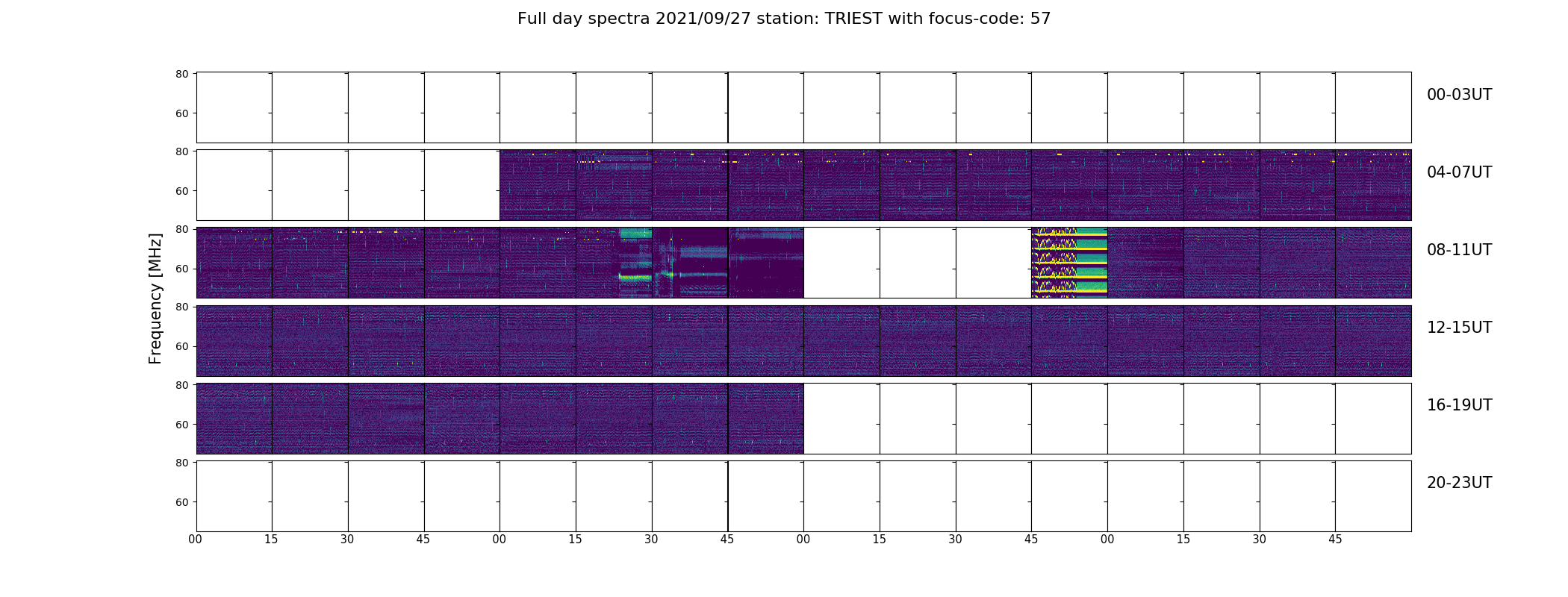 Full day spectra 2021/09/27 station: TRIEST with focus-code: 57

Frequency [MHz]

80
60
00-03UT

80
60
04-07UT

80
60
08-11UT

80
60
12-15UT

80
60
16-19UT

80
60
20-23UT

00 15 30 45 00 15 30 45 00 15 30 45 00 15 30 45